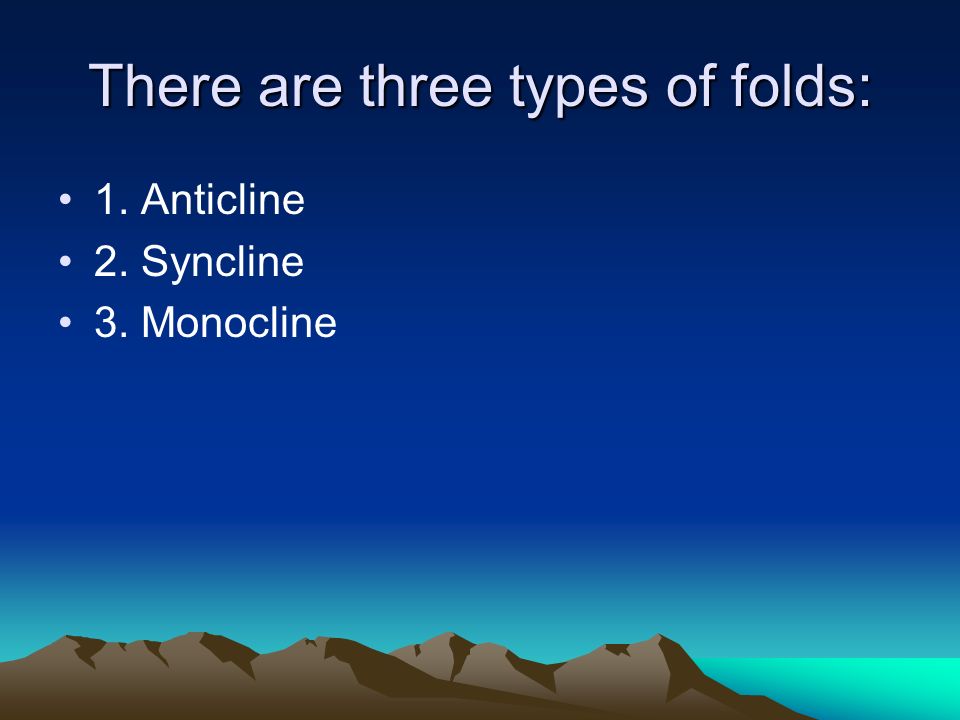 There are three types of folds:

• 1. Anticline
• 2. Syncline
• 3. Monocline